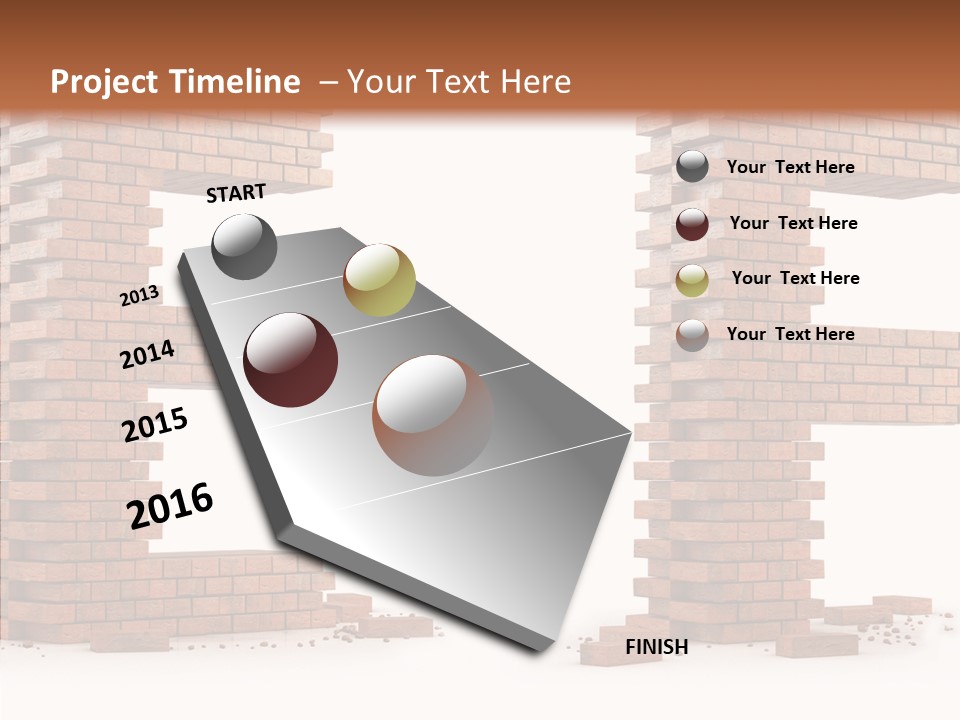 Project Timeline – Your Text Here

START

2013

2014

2015

2016

FINISH

Your Text Here

Your Text Here

Your Text Here

Your Text Here